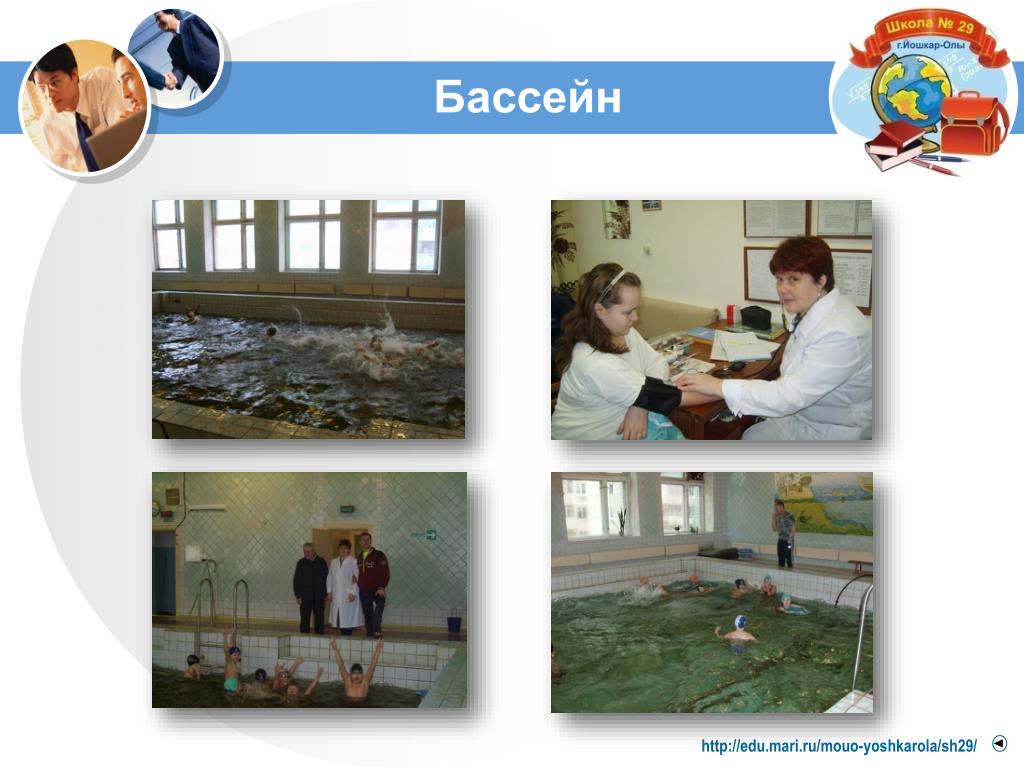 Школа № 29
г.Йошкар-Олы

Бассейн

http://edu.mari.ru/mouo-yoshkarola/sh29/